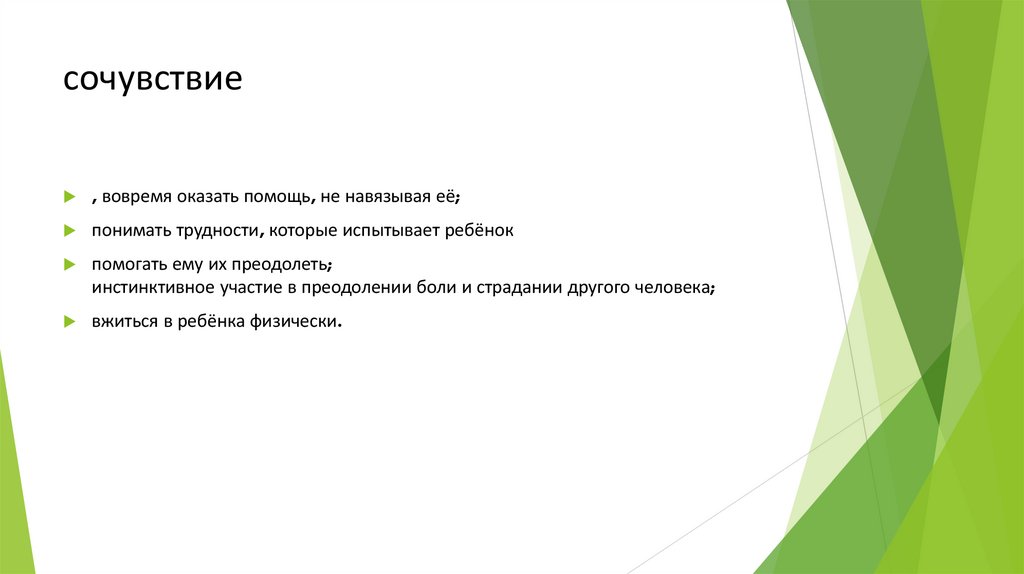 сочувствие

, вовремя оказать помощь, не навязывая её;

понимать трудности, которые испытывает ребёнок

помогать ему их преодолеть;
инстинктивное участие в преодолении боли и страдании другого человека;

вжиться в ребёнка физически.